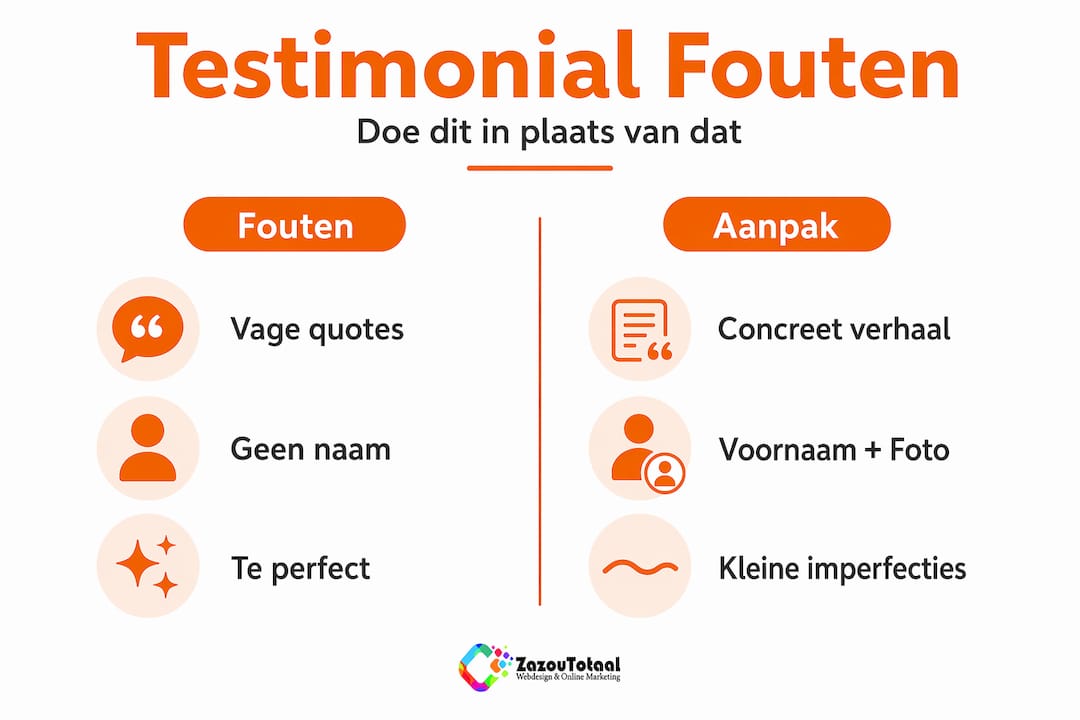 Testimonial Fouten

Doe dit in plaats van dat

Fouten

Vage quotes

Geen naam

Te perfect

Aanpak

Concreet verhaal

Voornaam + Foto

Kleine imperfecties

ZazouTotaal
Webdesign & Online Marketing